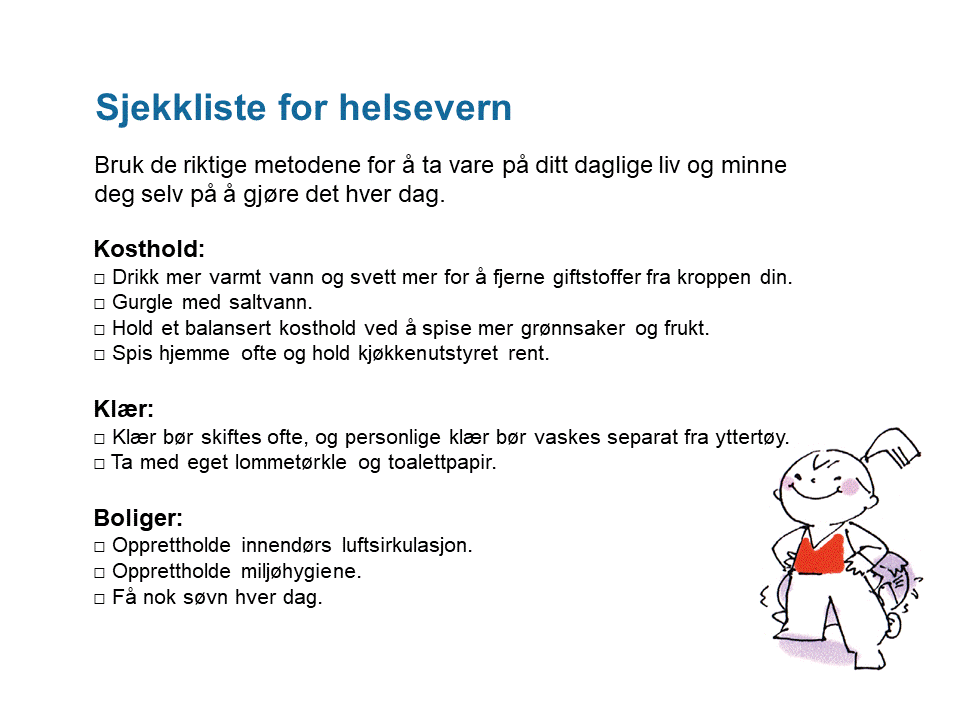 Sjekkliste for helsevern

Bruk de riktige metodene for å ta vare på ditt daglige liv og minne deg selv på å gjøre det hver dag.

Kosthold:
□ Drikk mer varmt vann og svett mer for å fjerne giftstoffer fra kroppen din.
□ Gurgle med saltvann.
□ Hold et balansert kosthold ved å spise mer grønnsaker og frukt.
□ Spis hjemme ofte og hold kjøkkenutstyret rent.

Klær:
□ Klær bør skiftes ofte, og personlige klær bør vaskes separat fra yttertøy.
□ Ta med eget lommetørkle og toalettpapir.

Boliger:
□ Opprettholde innendørs luftsirkulasjon.
□ Opprettholde miljøhygiene.
□ Få nok søvn hver dag.